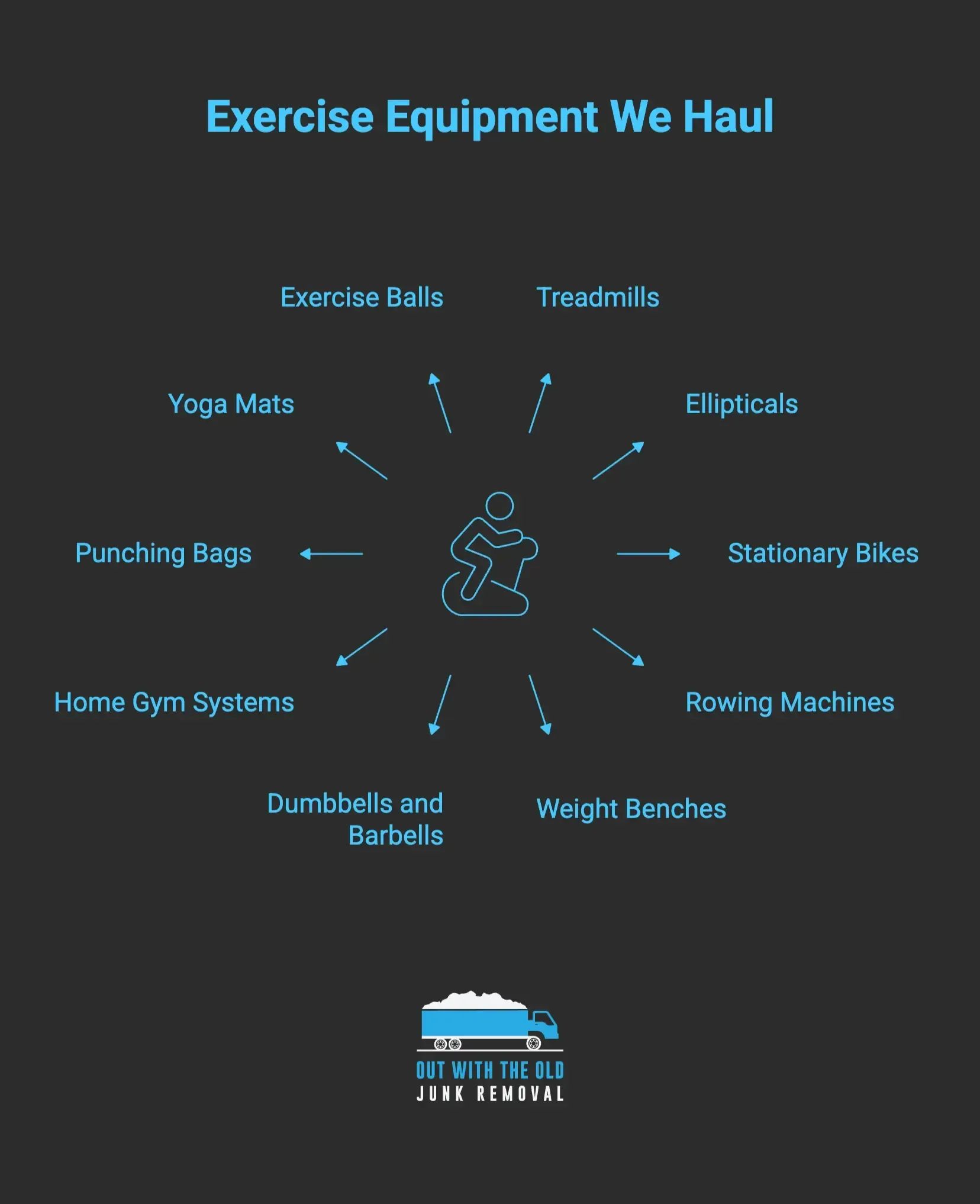 Exercise Equipment We Haul

Exercise Balls

Treadmills

Yoga Mats

Ellipticals

Punching Bags

Stationary Bikes

Home Gym Systems

Rowing Machines

Dumbbells and Barbells

Weight Benches

OUT WITH THE OLD
JUNK REMOVAL